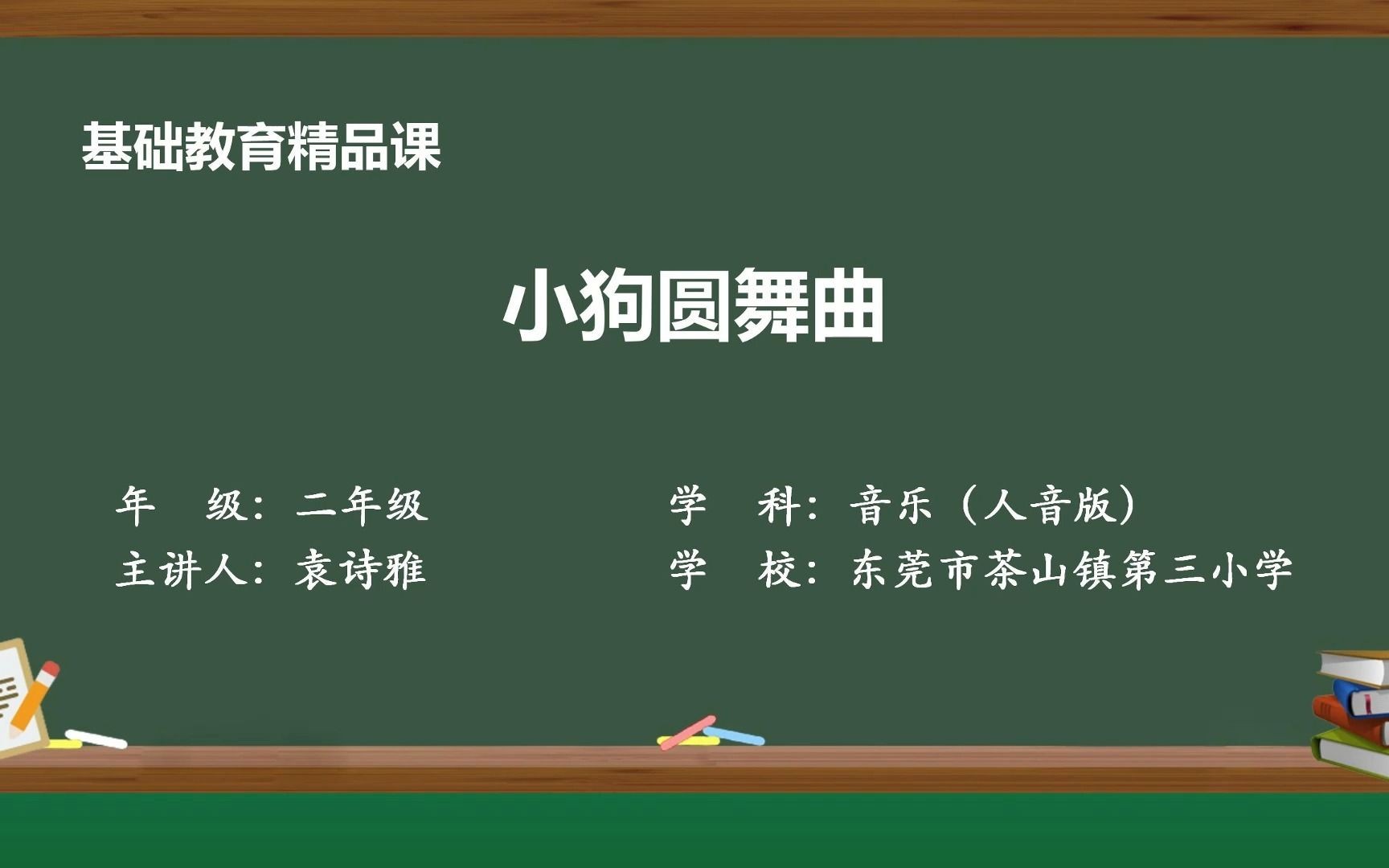 基础教育精品课

小狗圆舞曲

年　级：二年级

主讲人：袁诗雅

学　科：音乐（人音版）

学　校：东莞市茶山镇第三小学